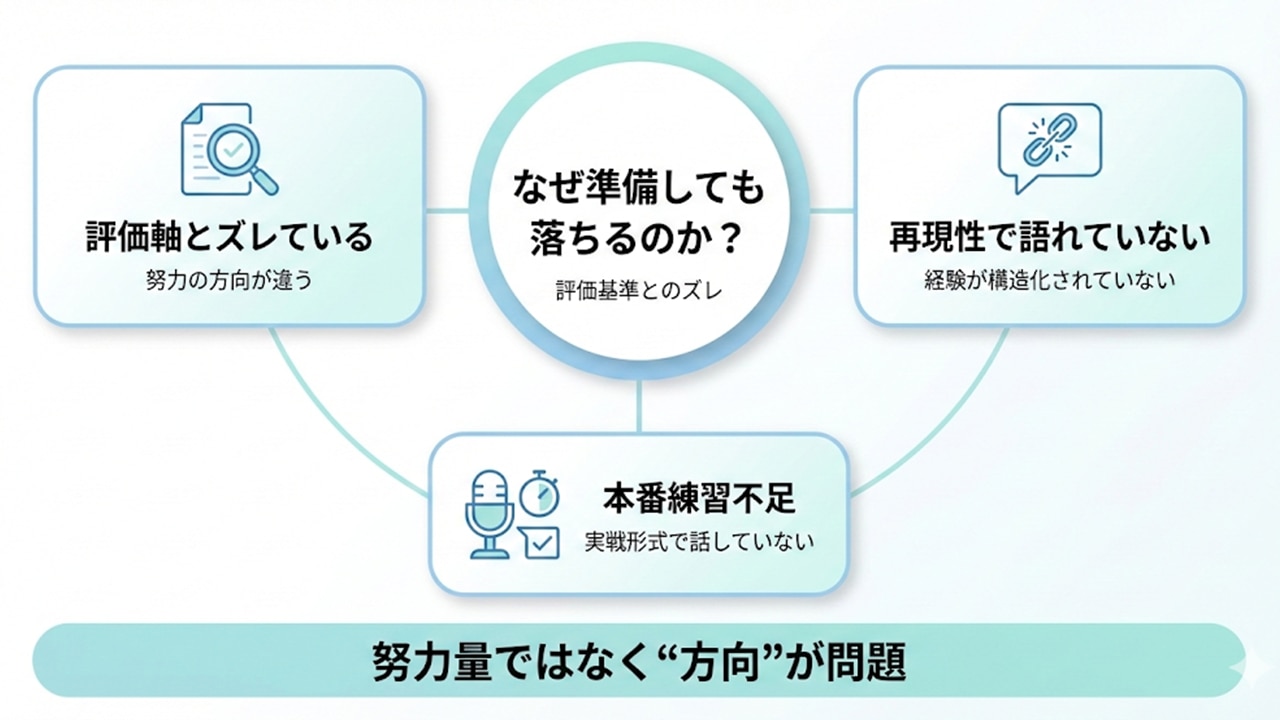 評価軸とズレている
努力の方向が違う

なぜ準備しても落ちるのか？
評価基準とのズレ

再現性で語れていない
経験が構造化されていない

本番練習不足
実戦形式で話していない

努力量ではなく“方向”が問題